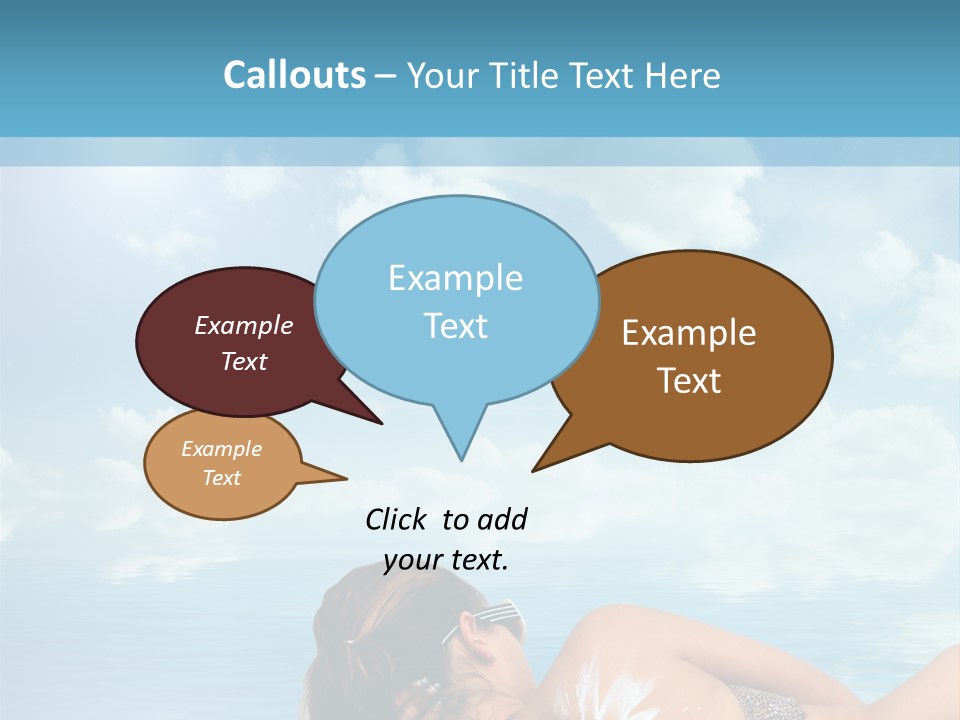 Callouts – Your Title Text Here

Example Text

Example Text

Example Text

Example Text

Click to add your text.